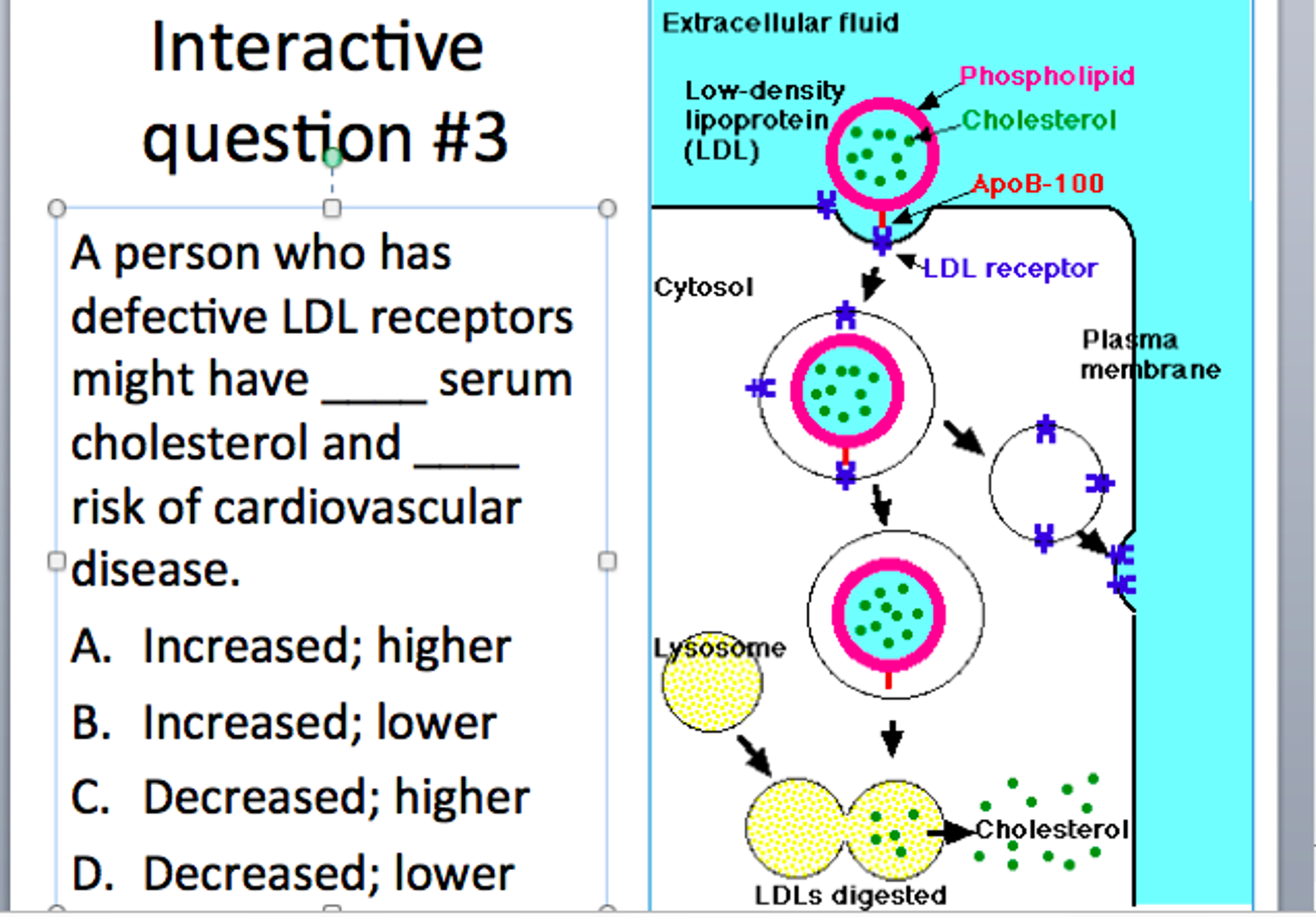 Interactive question #3

A person who has defective LDL receptors might have _____ serum cholesterol and _____ risk of cardiovascular disease.

A. Increased; higher

B. Increased; lower

C. Decreased; higher

D. Decreased; lower

Extracellular fluid

Low-density lipoprotein (LDL)

Phospholipid

Cholesterol

ApoB-100

LDL receptor

Cytosol

Plasma membrane

Lysosome

Cholesterol

LDLs digested